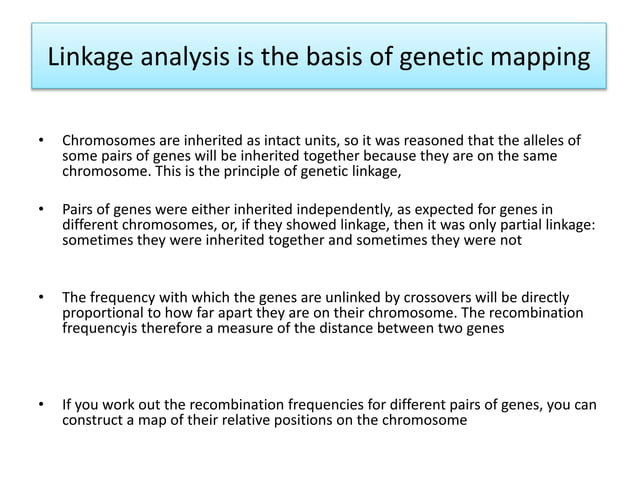 Linkage analysis is the basis of genetic mapping

• Chromosomes are inherited as intact units, so it was reasoned that the alleles of some pairs of genes will be inherited together because they are on the same chromosome. This is the principle of genetic linkage,

• Pairs of genes were either inherited independently, as expected for genes in different chromosomes, or, if they showed linkage, then it was only partial linkage: sometimes they were inherited together and sometimes they were not

• The frequency with which the genes are unlinked by crossovers will be directly proportional to how far apart they are on their chromosome. The recombination frequencyis therefore a measure of the distance between two genes

• If you work out the recombination frequencies for different pairs of genes, you can construct a map of their relative positions on the chromosome